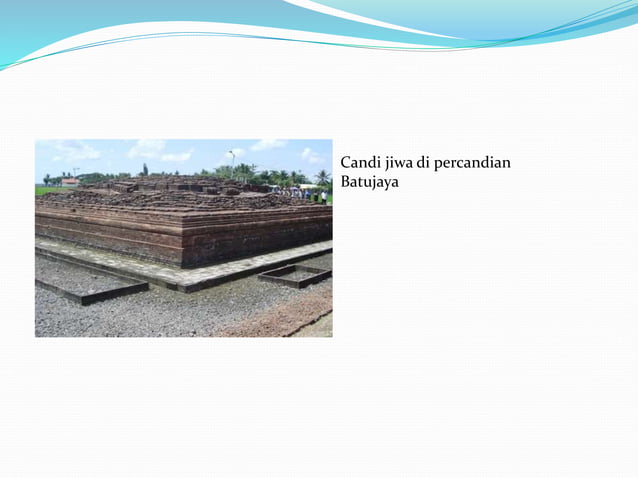 Candi jiwa di percandian Batujaya